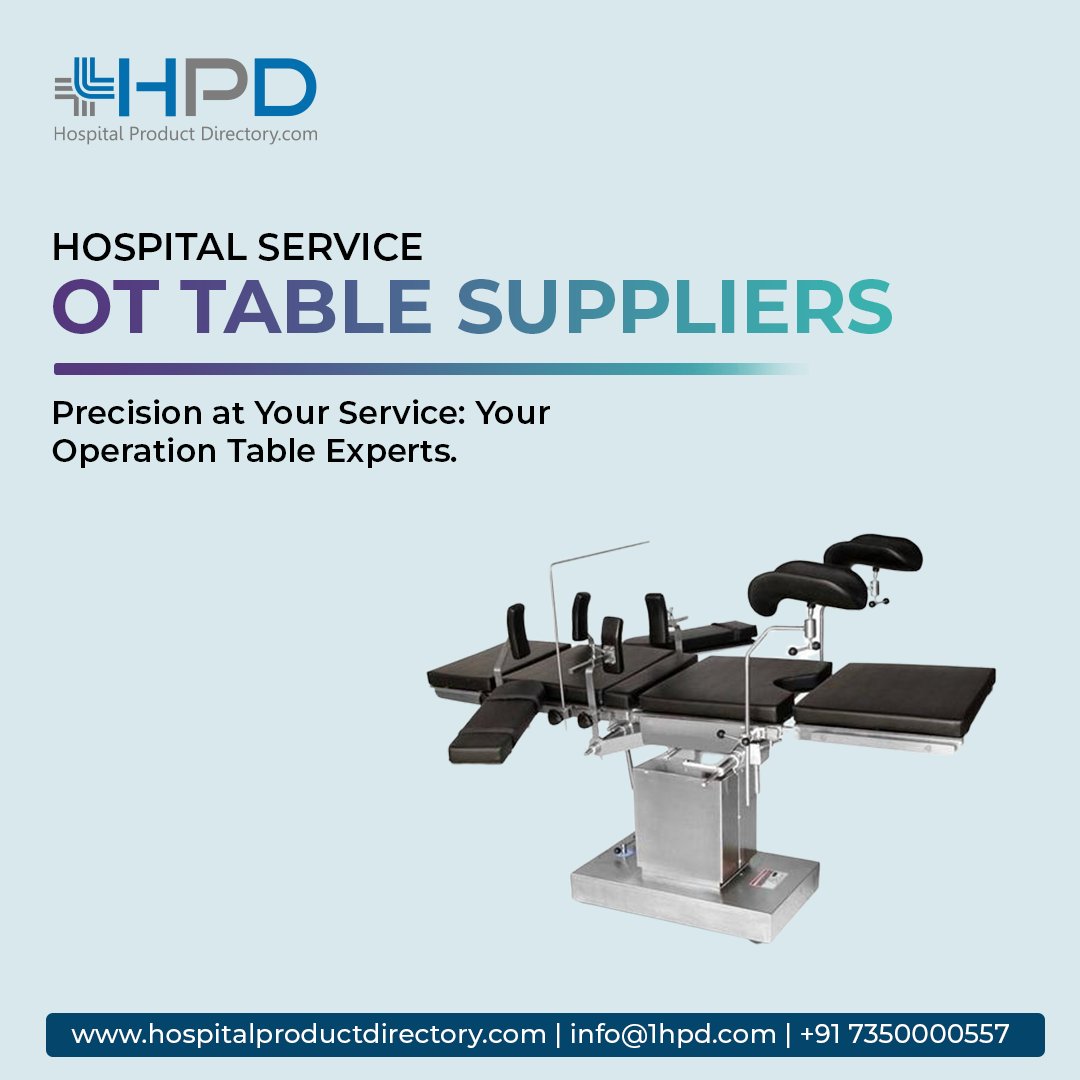 HPD
Hospital Product Directory.com

HOSPITAL SERVICE
OT TABLE SUPPLIERS

Precision at Your Service: Your Operation Table Experts.

www.hospitalproductdirectory.com | info@1hpd.com | +91 7350000557